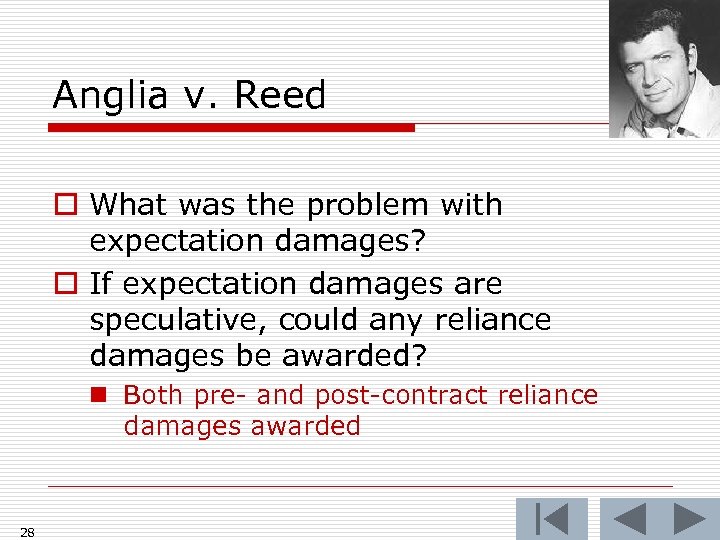 Anglia v. Reed

What was the problem with expectation damages?

If expectation damages are speculative, could any reliance damages be awarded?

Both pre- and post-contract reliance damages awarded

28